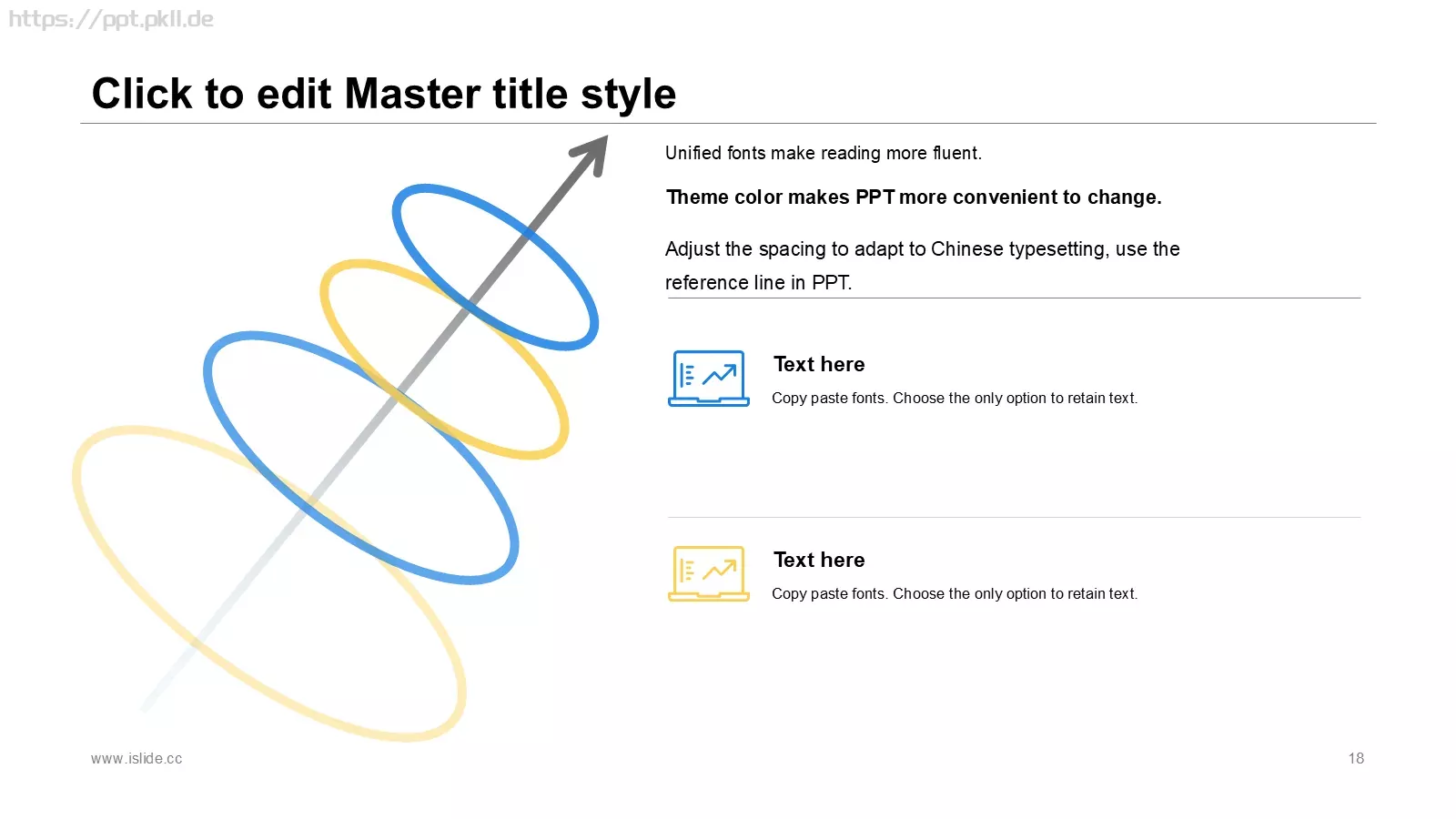 https://ppt.pkll.de

Click to edit Master title style

Unified fonts make reading more fluent.

Theme color makes PPT more convenient to change.

Adjust the spacing to adapt to Chinese typesetting, use the reference line in PPT.

Text here

Copy paste fonts. Choose the only option to retain text.

Text here

Copy paste fonts. Choose the only option to retain text.

www.islide.cc

18